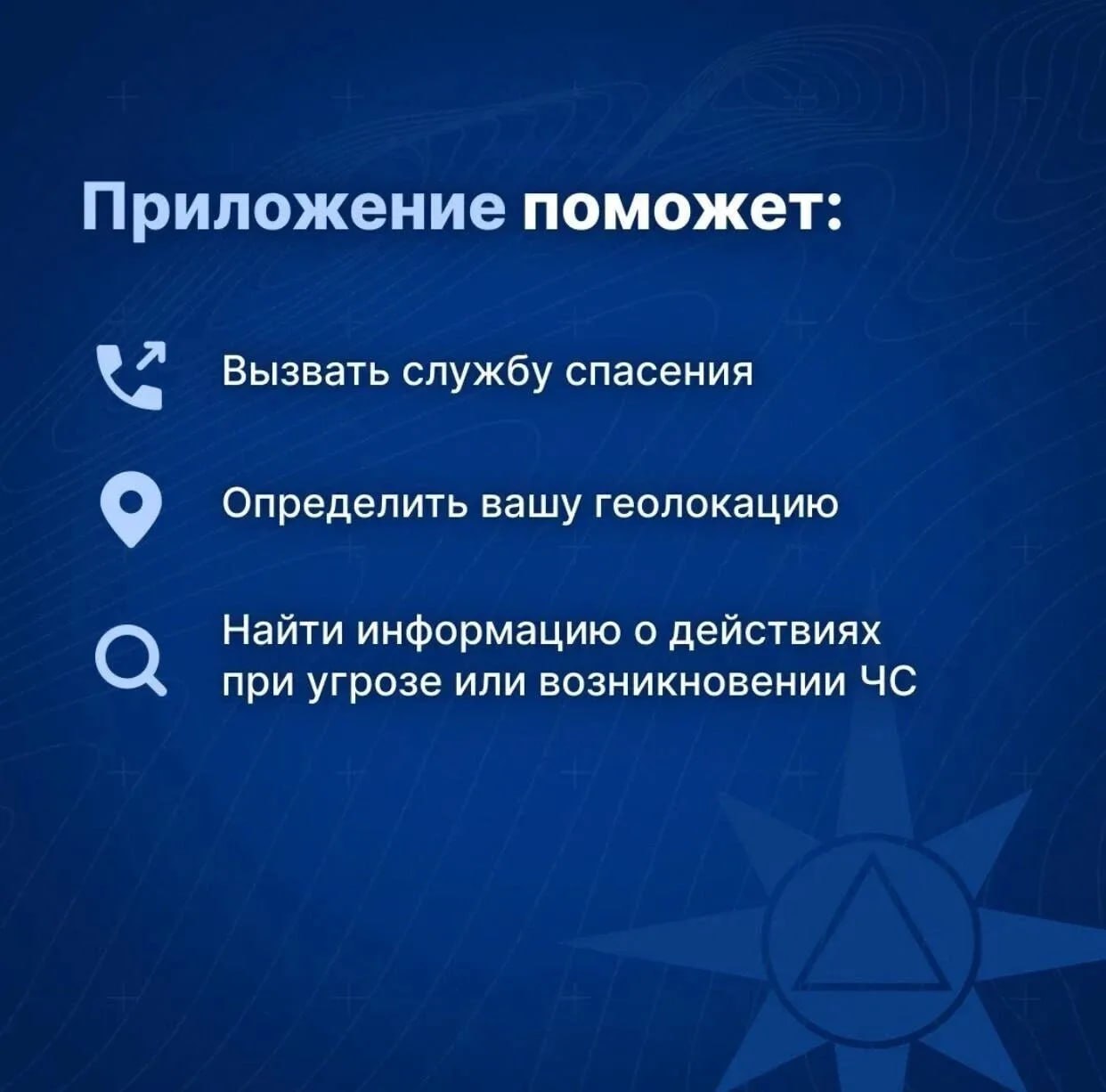 Приложение поможет:

Вызвать службу спасения

Определить вашу геолокацию

Найти информацию о действиях при угрозе или возникновении ЧС